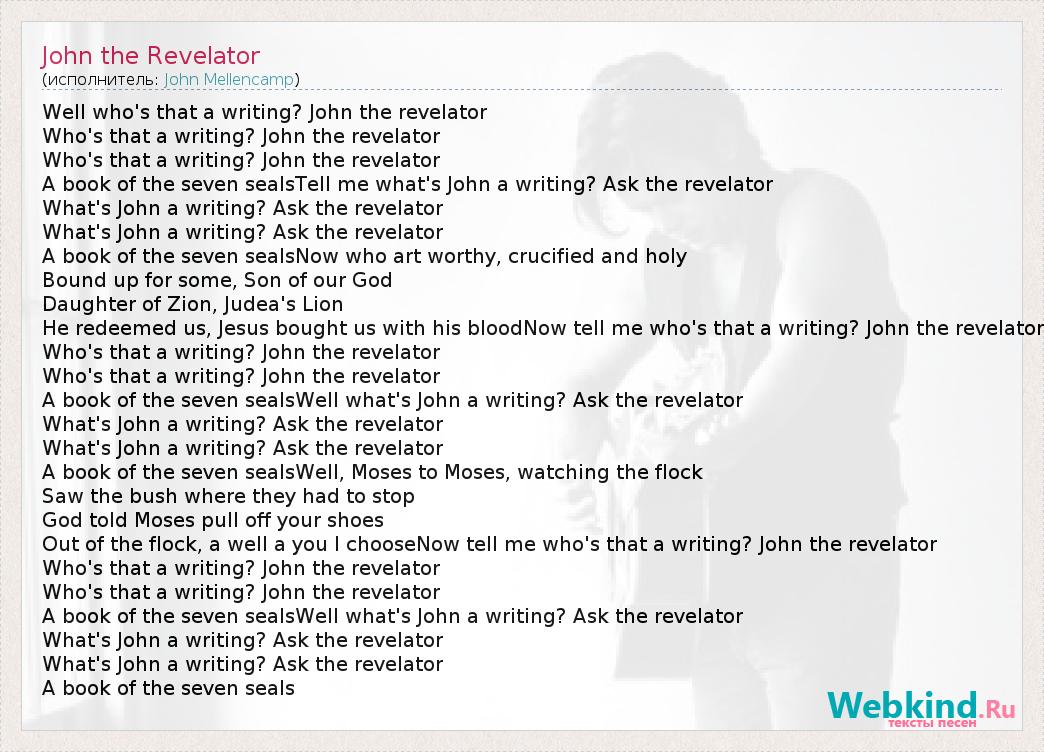 John the Revelator
(исполнитель: John Mellencamp)

Well who's that a writing? John the revelator
Who's that a writing? John the revelator
Who's that a writing? John the revelator
A book of the seven sealsTell me what's John a writing? Ask the revelator
What's John a writing? Ask the revelator
What's John a writing? Ask the revelator
A book of the seven sealsNow who art worthy, crucified and holy
Bound up for some, Son of our God
Daughter of Zion, Judea's Lion
He redeemed us, Jesus bought us with his bloodNow tell me who's that a writing? John the revelator
Who's that a writing? John the revelator
Who's that a writing? John the revelator
A book of the seven sealsWell what's John a writing? Ask the revelator
What's John a writing? Ask the revelator
What's John a writing? Ask the revelator
A book of the seven sealsWell, Moses to Moses, watching the flock
Saw the bush where they had to stop
God told Moses pull off your shoes
Out of the flock, a well a you I chooseNow tell me who's that a writing? John the revelator
Who's that a writing? John the revelator
Who's that a writing? John the revelator
A book of the seven sealsWell what's John a writing? Ask the revelator
What's John a writing? Ask the revelator
What's John a writing? Ask the revelator
A book of the seven seals

Webkind.Ru
тексты песен